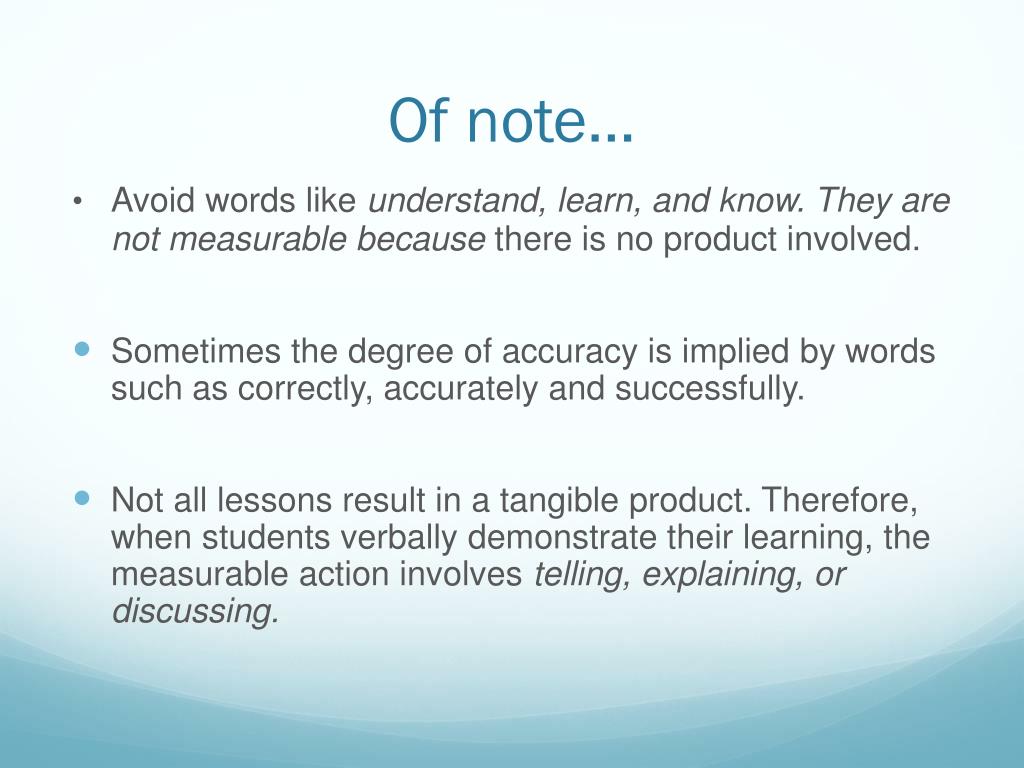 Of note…

• Avoid words like understand, learn, and know. They are not measurable because there is no product involved.

• Sometimes the degree of accuracy is implied by words such as correctly, accurately and successfully.

• Not all lessons result in a tangible product. Therefore, when students verbally demonstrate their learning, the measurable action involves telling, explaining, or discussing.